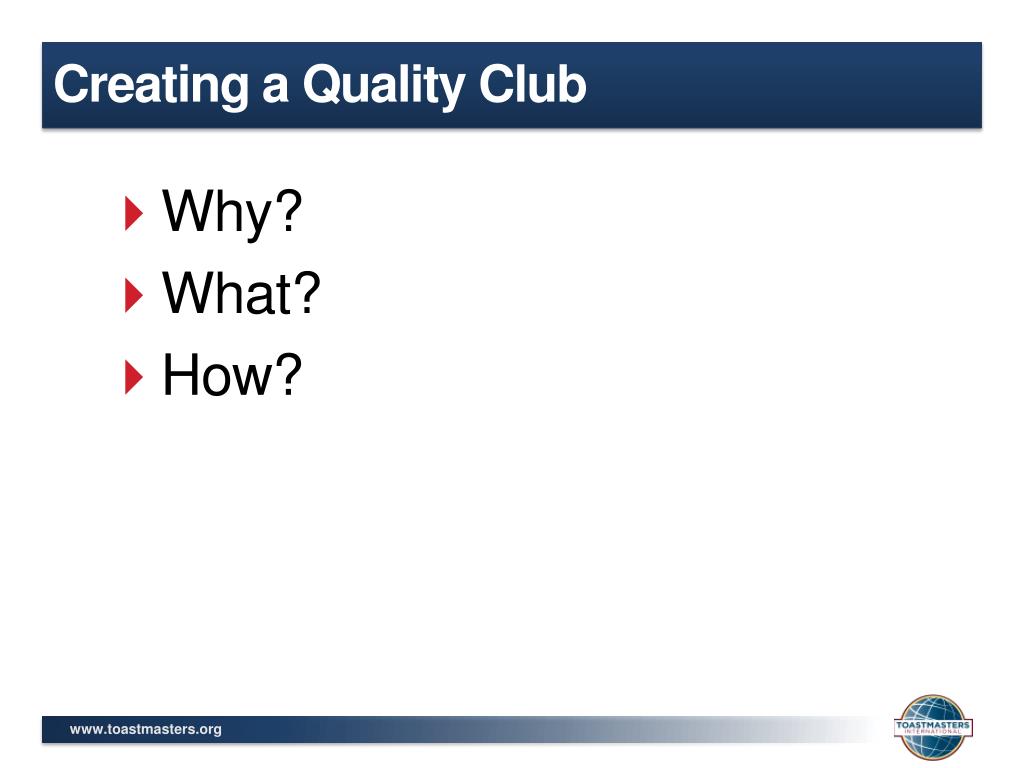 Creating a Quality Club

Why?
What?
How?

www.toastmasters.org

TOASTMASTERS
INTERNATIONAL